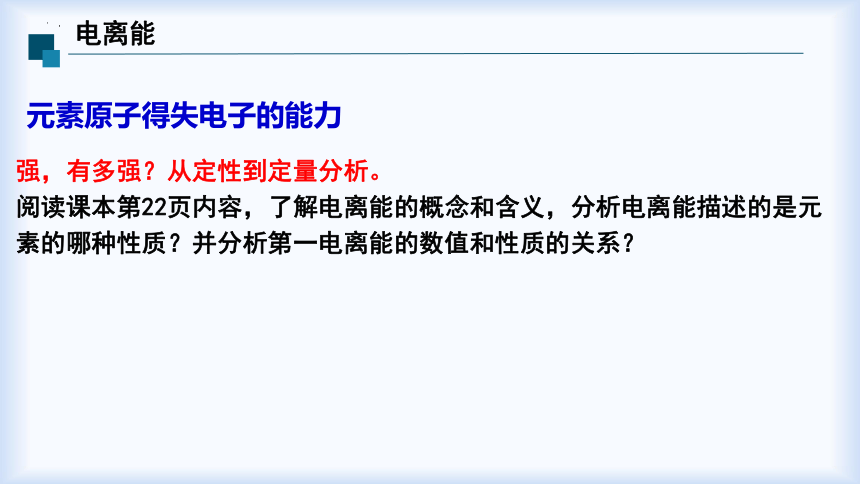 电离能

元素原子得失电子的能力

强，有多强？从定性到定量分析。
阅读课本第22页内容，了解电离能的概念和含义，分析电离能描述的是元素的哪种性质？并分析第一电离能的数值和性质的关系？